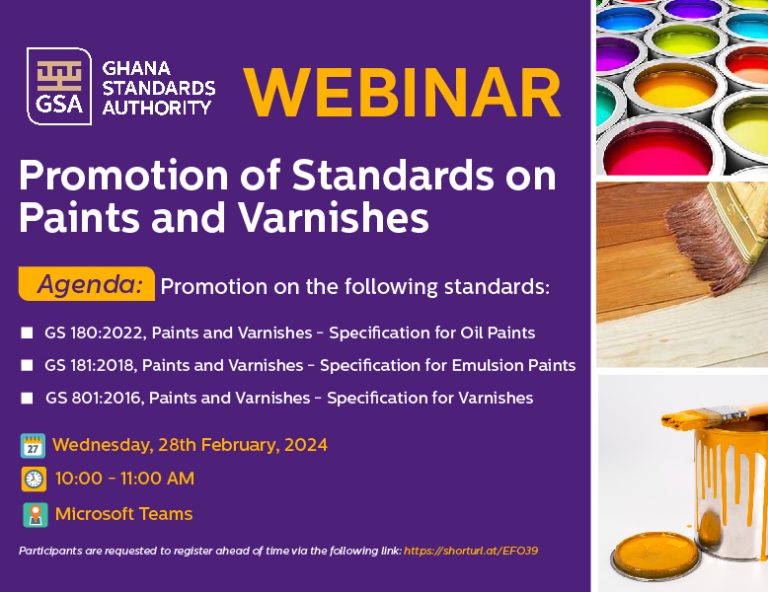 GSA GHANA STANDARDS AUTHORITY

WEBINAR

Promotion of Standards on Paints and Varnishes

Agenda: Promotion on the following standards:

GS 180:2022, Paints and Varnishes - Specification for Oil Paints

GS 181:2018, Paints and Varnishes - Specification for Emulsion Paints

GS 801:2016, Paints and Varnishes - Specification for Varnishes

27 Wednesday, 28th February, 2024

10:00 - 11:00 AM

Microsoft Teams

Participants are requested to register ahead of time via the following link: https://shorturl.at/EFO39